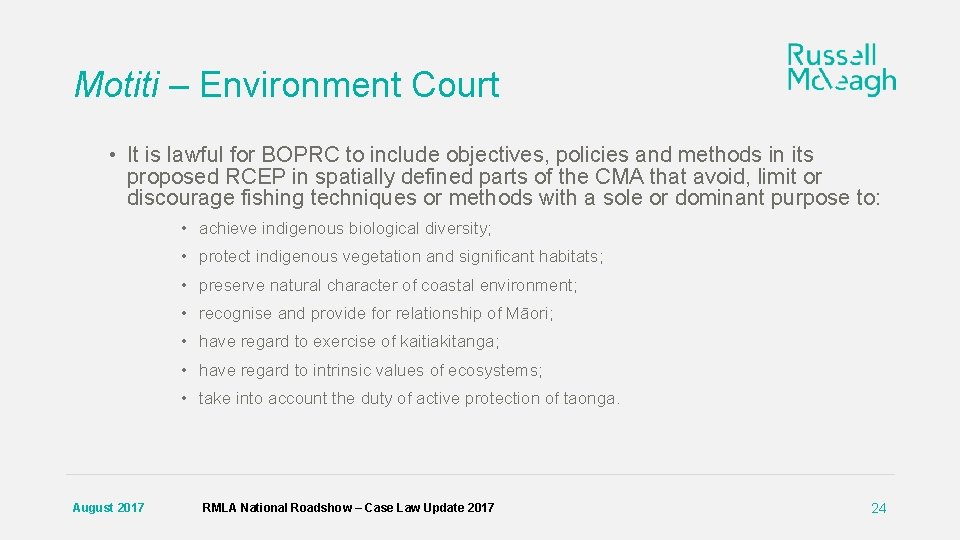 Motiti – Environment Court

Russell McVeagh

• It is lawful for BOPRC to include objectives, policies and methods in its proposed RCEP in spatially defined parts of the CMA that avoid, limit or discourage fishing techniques or methods with a sole or dominant purpose to:

• achieve indigenous biological diversity;

• protect indigenous vegetation and significant habitats;

• preserve natural character of coastal environment;

• recognise and provide for relationship of Māori;

• have regard to exercise of kaitiakitanga;

• have regard to intrinsic values of ecosystems;

• take into account the duty of active protection of taonga.

August 2017

RMLA National Roadshow – Case Law Update 2017

24